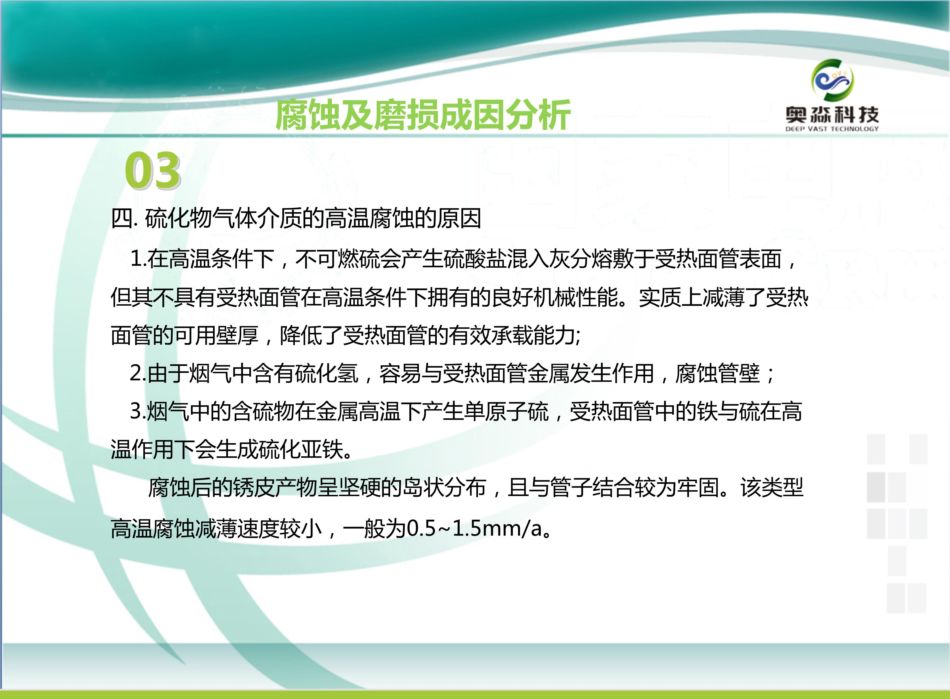 腐蚀及磨损成因分析

奥淼科技
DEEP VAST TECHNOLOGY

03

四. 硫化物气体介质的高温腐蚀的原因

1.在高温条件下，不可燃硫会产生硫酸盐混入灰分熔敷于受热面管表面，但其不具有受热面管在高温条件下拥有的良好机械性能。实质上减薄了受热面管的可用壁厚，降低了受热面管的有效承载能力;

2.由于烟气中含有硫化氢，容易与受热面管金属发生作用，腐蚀管壁；

3.烟气中的含硫物在金属高温下产生单原子硫，受热面管中的铁与硫在高温作用下会生成硫化亚铁。

腐蚀后的锈皮产物呈坚硬的岛状分布，且与管子结合较为牢固。该类型高温腐蚀减薄速度较小，一般为0.5~1.5mm/a。